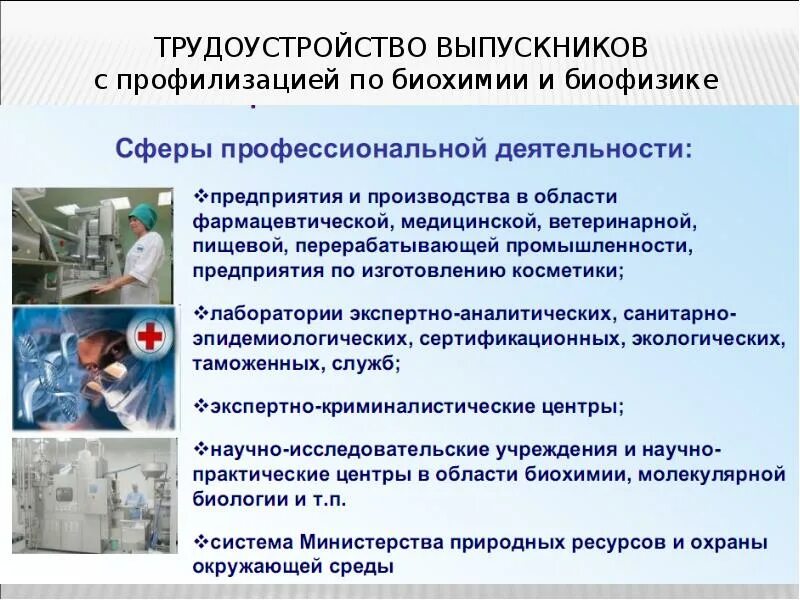 ТРУДОУСТРОЙСТВО ВЫПУСКНИКОВ
с профилизацией по биохимии и биофизике

Сферы профессиональной деятельности:

❖предприятия и производства в области фармацевтической, медицинской, ветеринарной, пищевой, перерабатывающей промышленности, предприятия по изготовлению косметики;

❖лаборатории экспертно-аналитических, санитарно-эпидемиологических, сертификационных, экологических, таможенных, служб;

❖экспертно-криминалистические центры;

❖научно-исследовательские учреждения и научно-практические центры в области биохимии, молекулярной биологии и т.п.

❖система Министерства природных ресурсов и охраны окружающей среды